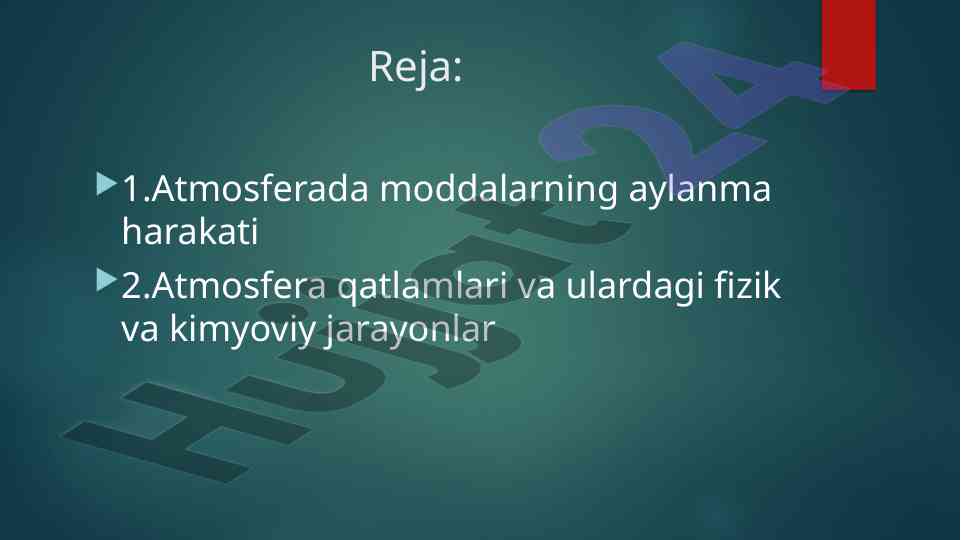 Reja:

1.Atmosferada moddalarning aylanma harakati

2.Atmosfera qatlamlari va ulardagi fizik va kimyoviy jarayonlar

Hujjat24